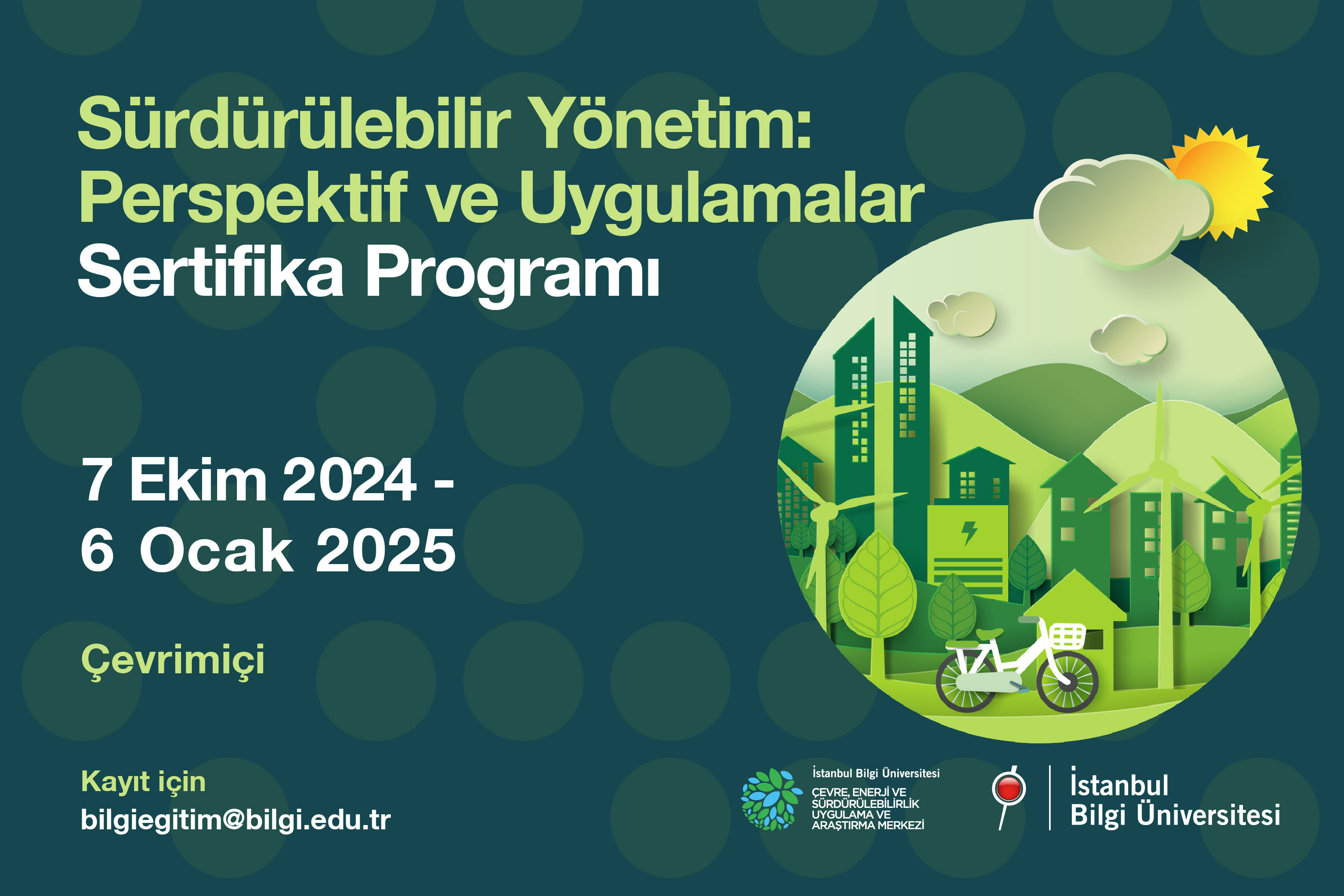 Sürdürülebilir Yönetim:
Perspektif ve Uygulamalar
Sertifika Programı

7 Ekim 2024 -
6 Ocak 2025

Çevrimiçi

Kayıt için
bilgiegitim@bilgi.edu.tr

İstanbul Bilgi Üniversitesi
ÇEVRE, ENERJİ VE SÜRDÜRÜLEBİLİRLİK UYGULAMA VE ARAŞTIRMA MERKEZİ

İstanbul
Bilgi Üniversitesi